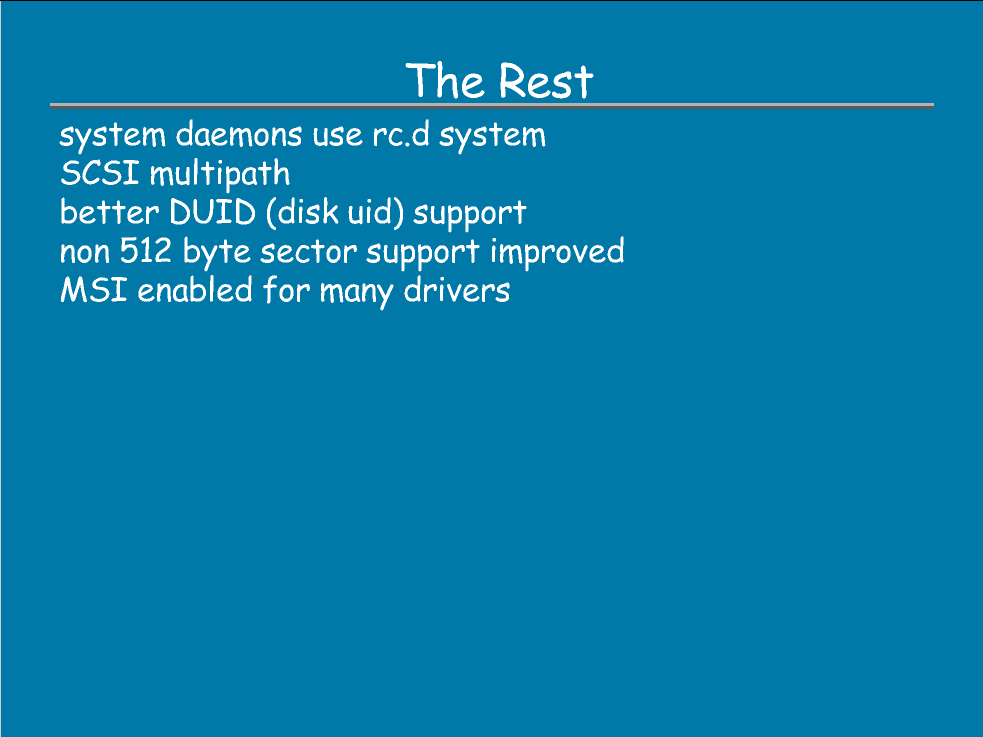 The Rest

system daemons use rc.d system
SCSI multipath
better DUID (disk uid) support
non 512 byte sector support improved
MSI enabled for many drivers